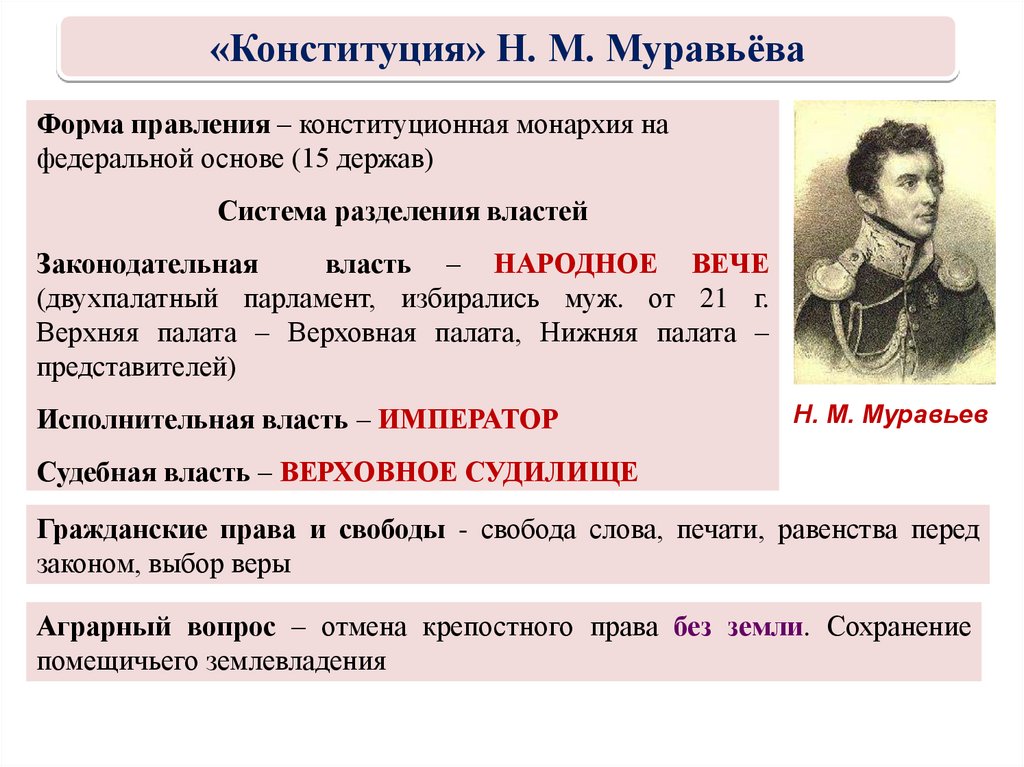 «Конституция» Н. М. Муравьёва

Форма правления – конституционная монархия на федеральной основе (15 держав)

Система разделения властей

Законодательная власть – НАРОДНОЕ ВЕЧЕ (двухпалатный парламент, избирались муж. от 21 г. Верхняя палата – Верховная палата, Нижняя палата – представителей)

Исполнительная власть – ИМПЕРАТОР

Судебная власть – ВЕРХОВНОЕ СУДИЛИЩЕ

Н. М. Муравьев

Гражданские права и свободы - свобода слова, печати, равенства перед законом, выбор веры

Аграрный вопрос – отмена крепостного права без земли. Сохранение помещичьего землевладения